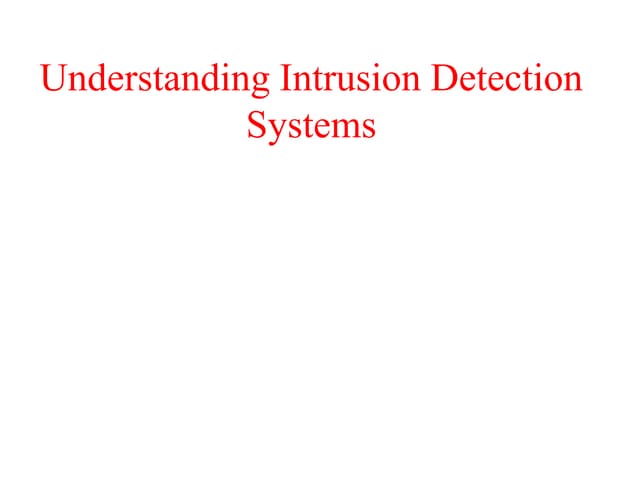 Understanding Intrusion Detection Systems